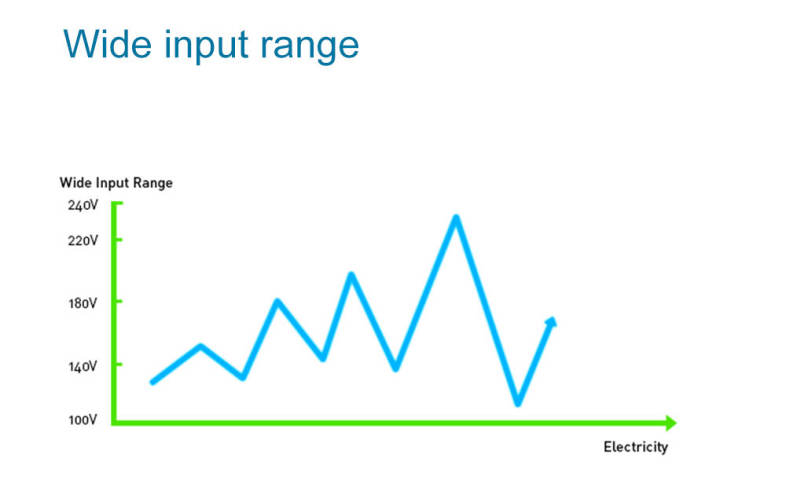 Wide input range

Wide Input Range

240V

220V

180V

140V

100V

Electricity